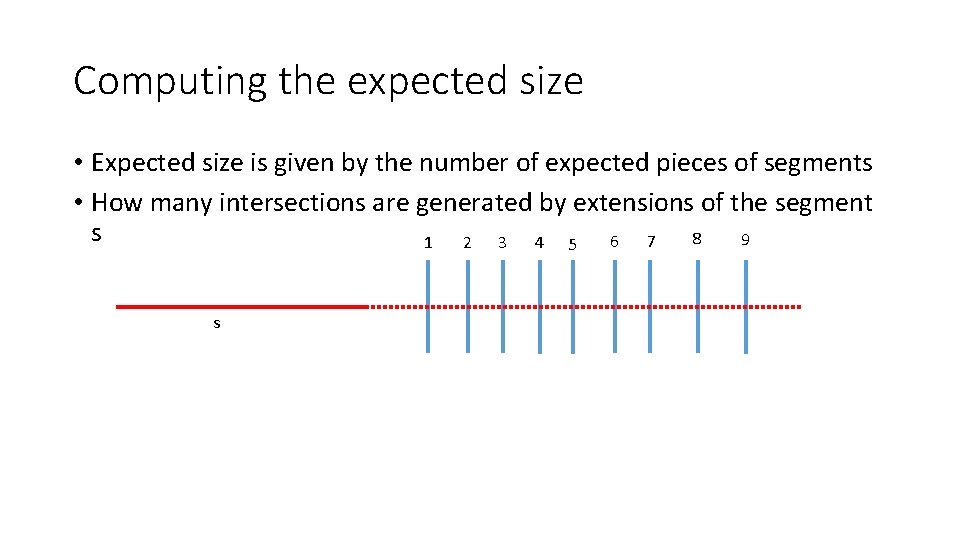 Computing the expected size

• Expected size is given by the number of expected pieces of segments
• How many intersections are generated by extensions of the segment s

1 2 3 4 5 6 7 8 9

s